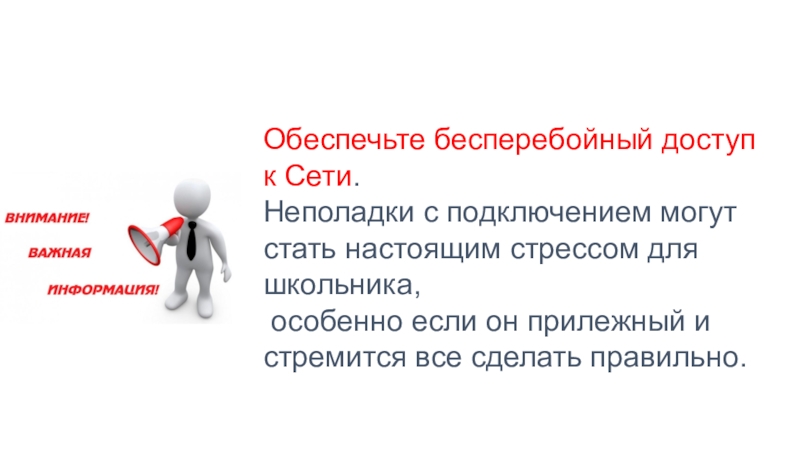 ВНИМАНИЕ!
ВАЖНАЯ
ИНФОРМАЦИЯ!

Обеспечьте бесперебойный доступ к Сети.
Неполадки с подключением могут стать настоящим стрессом для школьника,
особенно если он прилежный и стремится все сделать правильно.